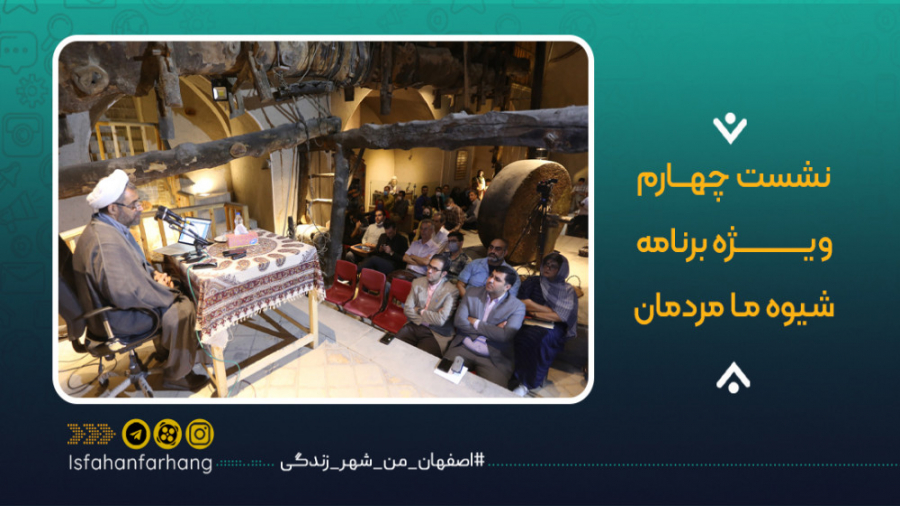 نشست چهارم
ویژه برنامه
شیوه ما مردمان

Isfahanfarhang
#اصفهان_من_شهر_زندگی